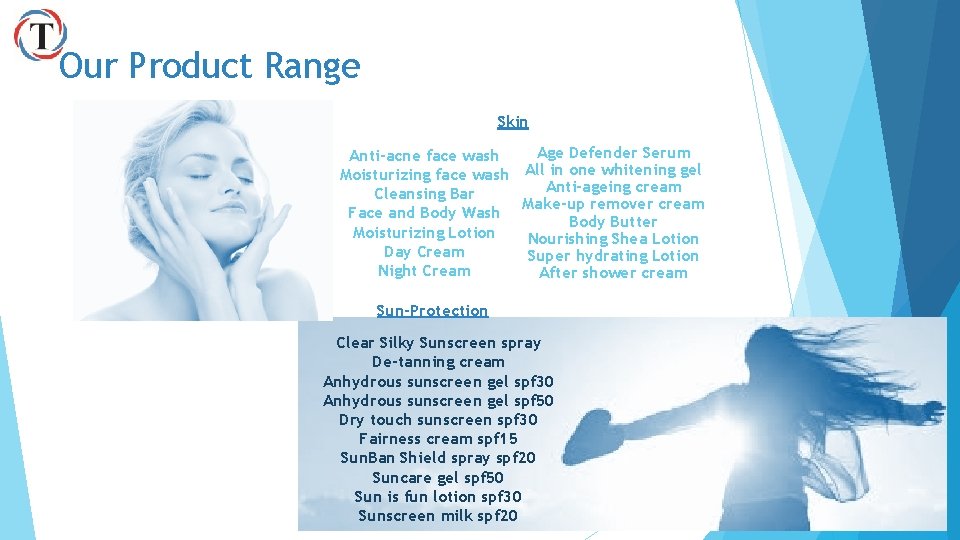 T

Our Product Range

Skin

Anti-acne face wash
Moisturizing face wash
Cleansing Bar
Face and Body Wash
Moisturizing Lotion
Day Cream
Night Cream

Age Defender Serum
All in one whitening gel
Anti-ageing cream
Make-up remover cream
Body Butter
Nourishing Shea Lotion
Super hydrating Lotion
After shower cream

Sun-Protection

Clear Silky Sunscreen spray
De-tanning cream
Anhydrous sunscreen gel spf30
Anhydrous sunscreen gel spf50
Dry touch sunscreen spf30
Fairness cream spf15
SunBan Shield spray spf20
Suncare gel spf50
Sun is fun lotion spf30
Sunscreen milk spf20